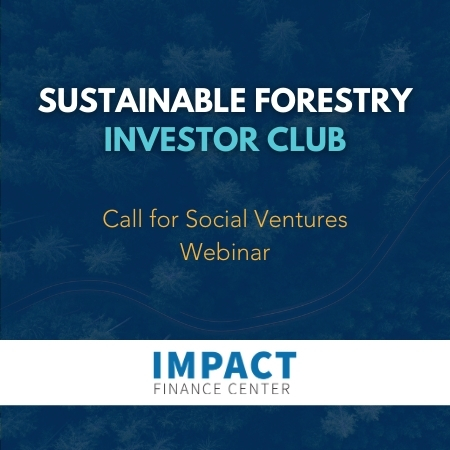 SUSTAINABLE FORESTRY
INVESTOR CLUB

Call for Social Ventures
Webinar

IMPACT
FINANCE CENTER